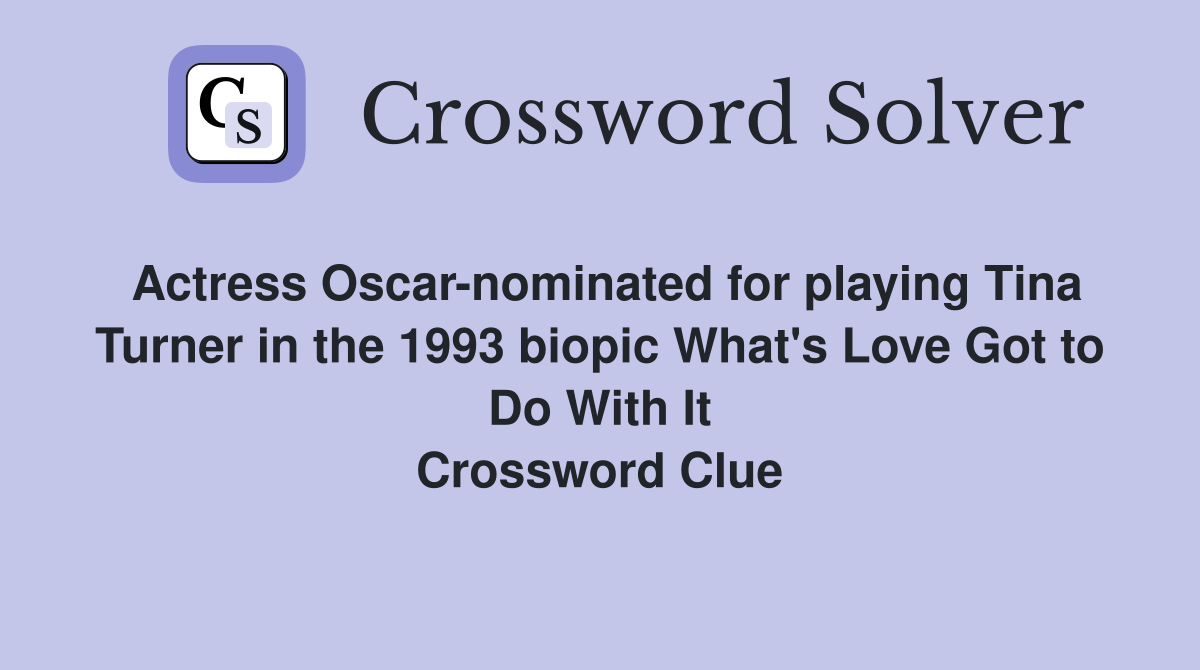 CS

Crossword Solver

Actress Oscar-nominated for playing Tina Turner in the 1993 biopic What's Love Got to Do With It
Crossword Clue